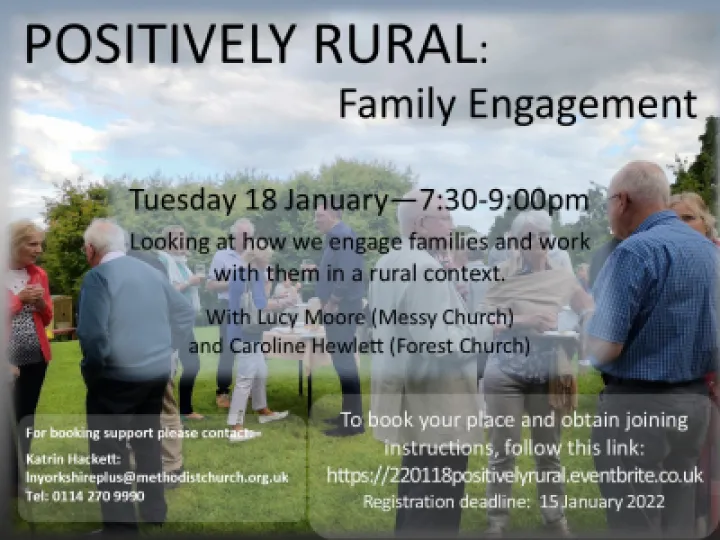 POSITIVELY RURAL:
Family Engagement

Tuesday 18 January—7:30-9:00pm

Looking at how we engage families and work with them in a rural context.

With Lucy Moore (Messy Church) and Caroline Hewlett (Forest Church)

For booking support please contact:
Katrin Hackett:
lnyorkshireplus@methodistchurch.org.uk
Tel: 0114 270 9990

To book your place and obtain joining instructions, follow this link:
https://220118positivelyrural.eventbrite.co.uk
Registration deadline: 15 January 2022